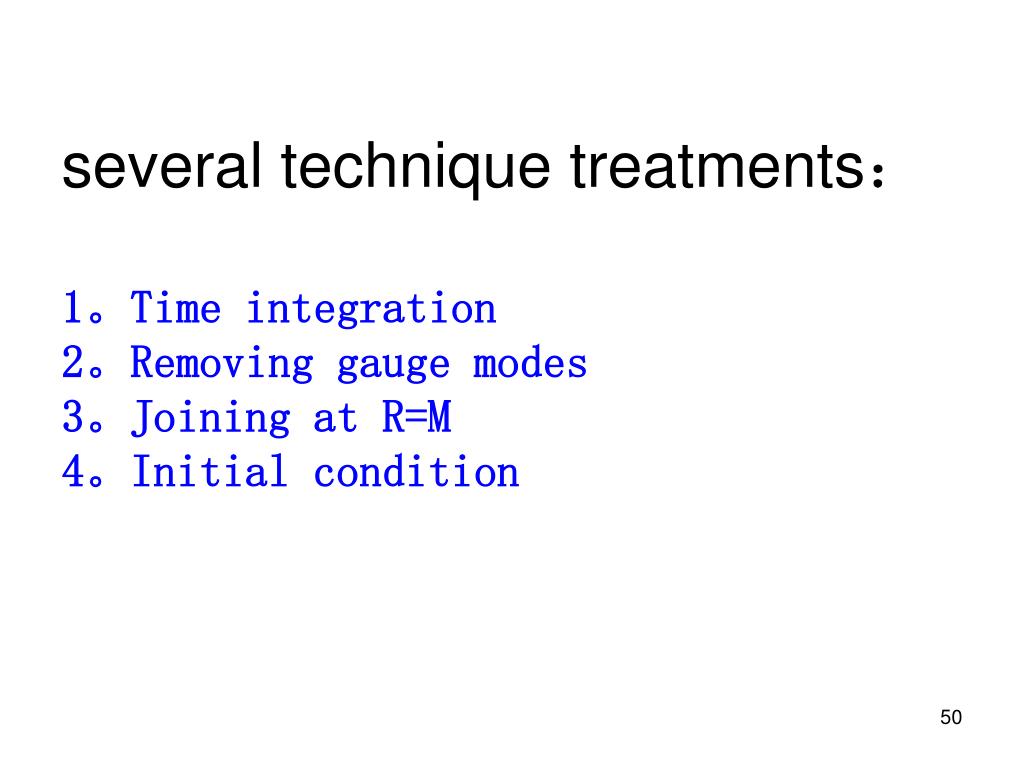 several technique treatments：

1。Time integration
2。Removing gauge modes
3。Joining at R=M
4。Initial condition

50